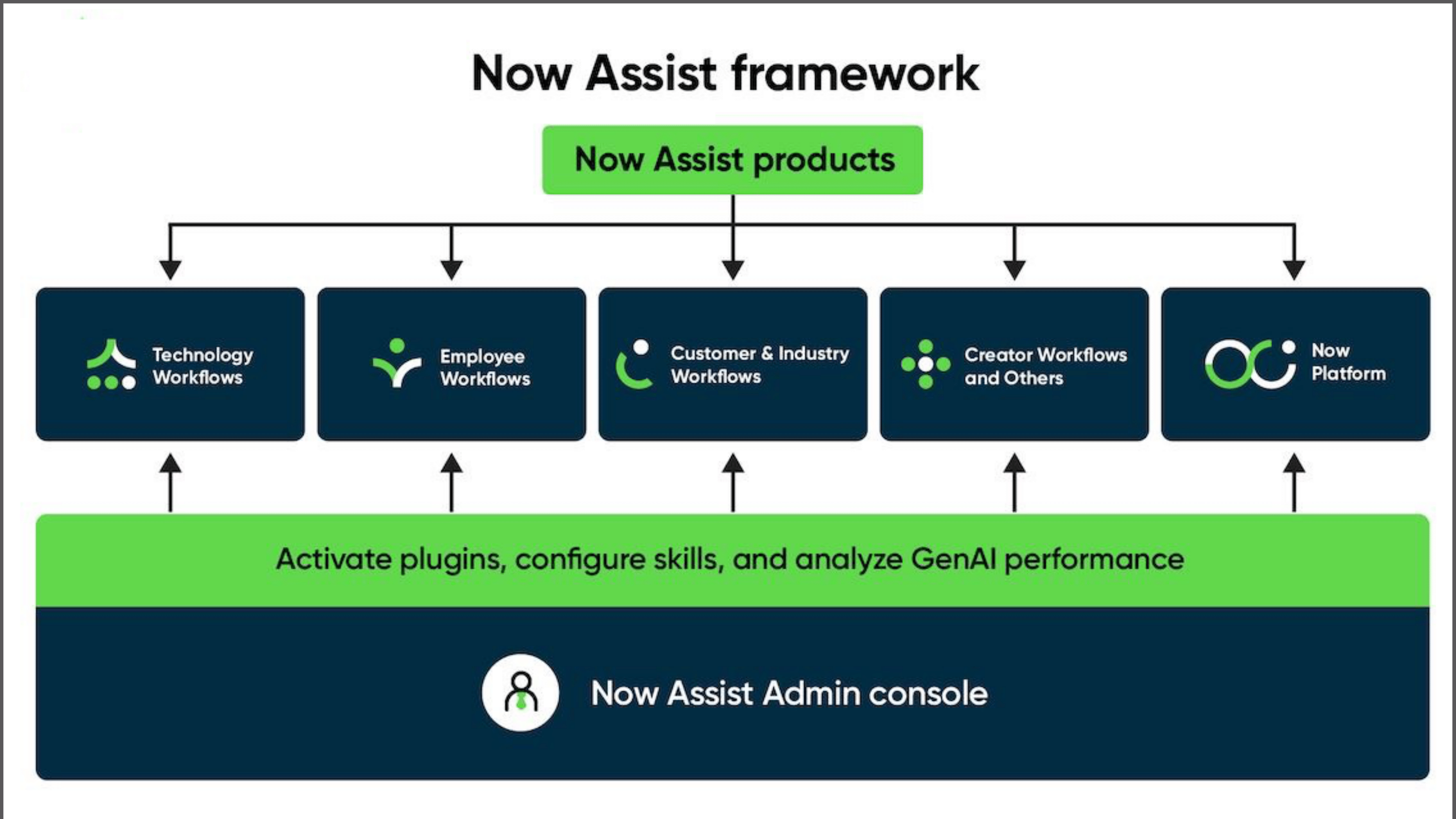 Now Assist framework

Now Assist products

Technology Workflows

Employee Workflows

Customer & Industry Workflows

Creator Workflows and Others

Now Platform

Activate plugins, configure skills, and analyze GenAI performance

Now Assist Admin console